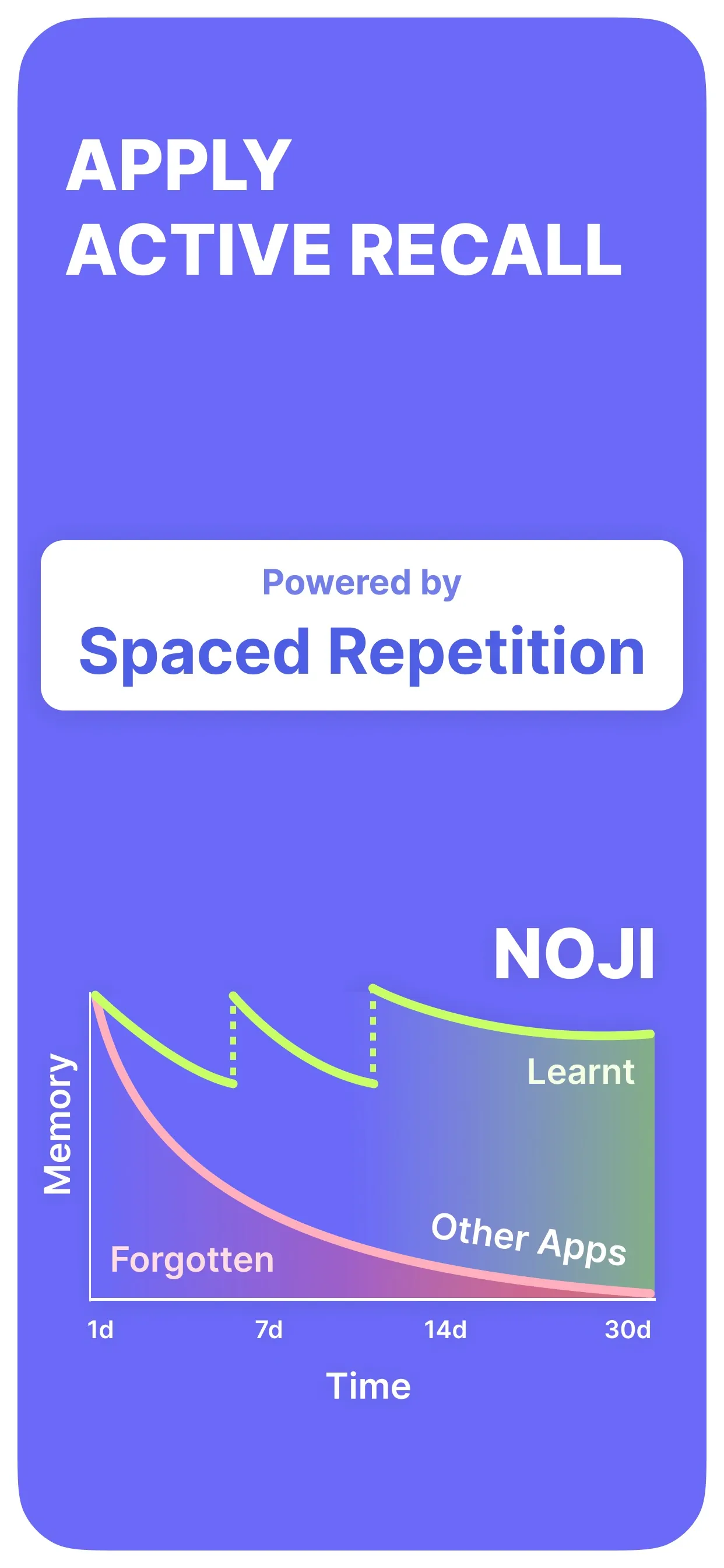 APPLY
ACTIVE RECALL

Powered by
Spaced Repetition

NOJI

Memory

Learnt

Other Apps

Forgotten

1d 7d 14d 30d

Time